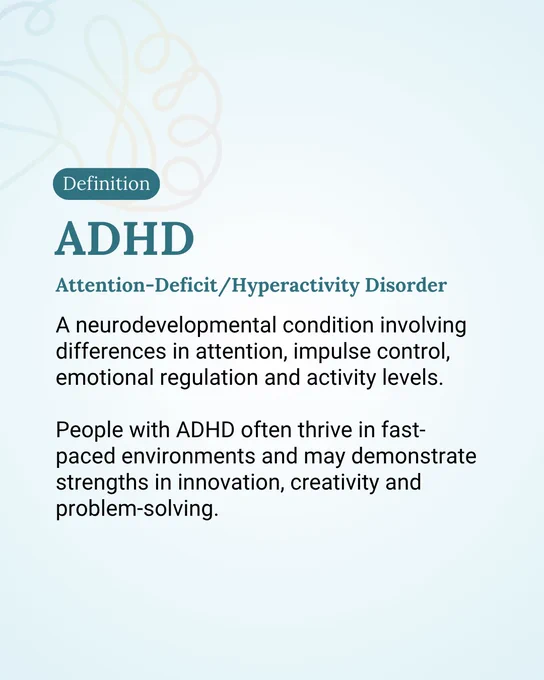 Definition

ADHD

Attention-Deficit/Hyperactivity Disorder

A neurodevelopmental condition involving differences in attention, impulse control, emotional regulation and activity levels.

People with ADHD often thrive in fast-paced environments and may demonstrate strengths in innovation, creativity and problem-solving.